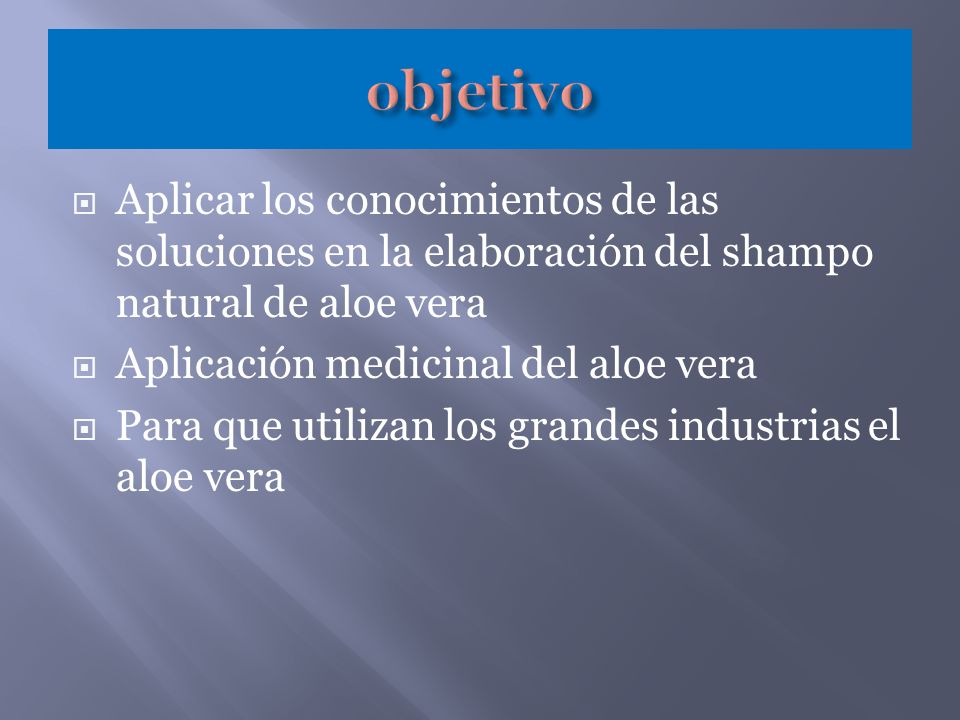 objetivo

Aplicar los conocimientos de las soluciones en la elaboración del shampo natural de aloe vera

Aplicación medicinal del aloe vera

Para que utilizan los grandes industrias el aloe vera